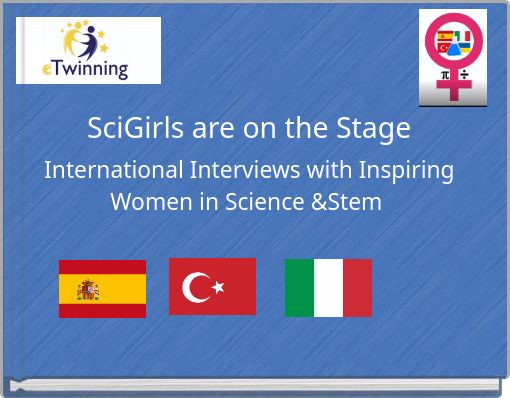 eTwinning

$\pi$ $\div$

SciGirls are on the Stage

International Interviews with Inspiring Women in Science &Stem